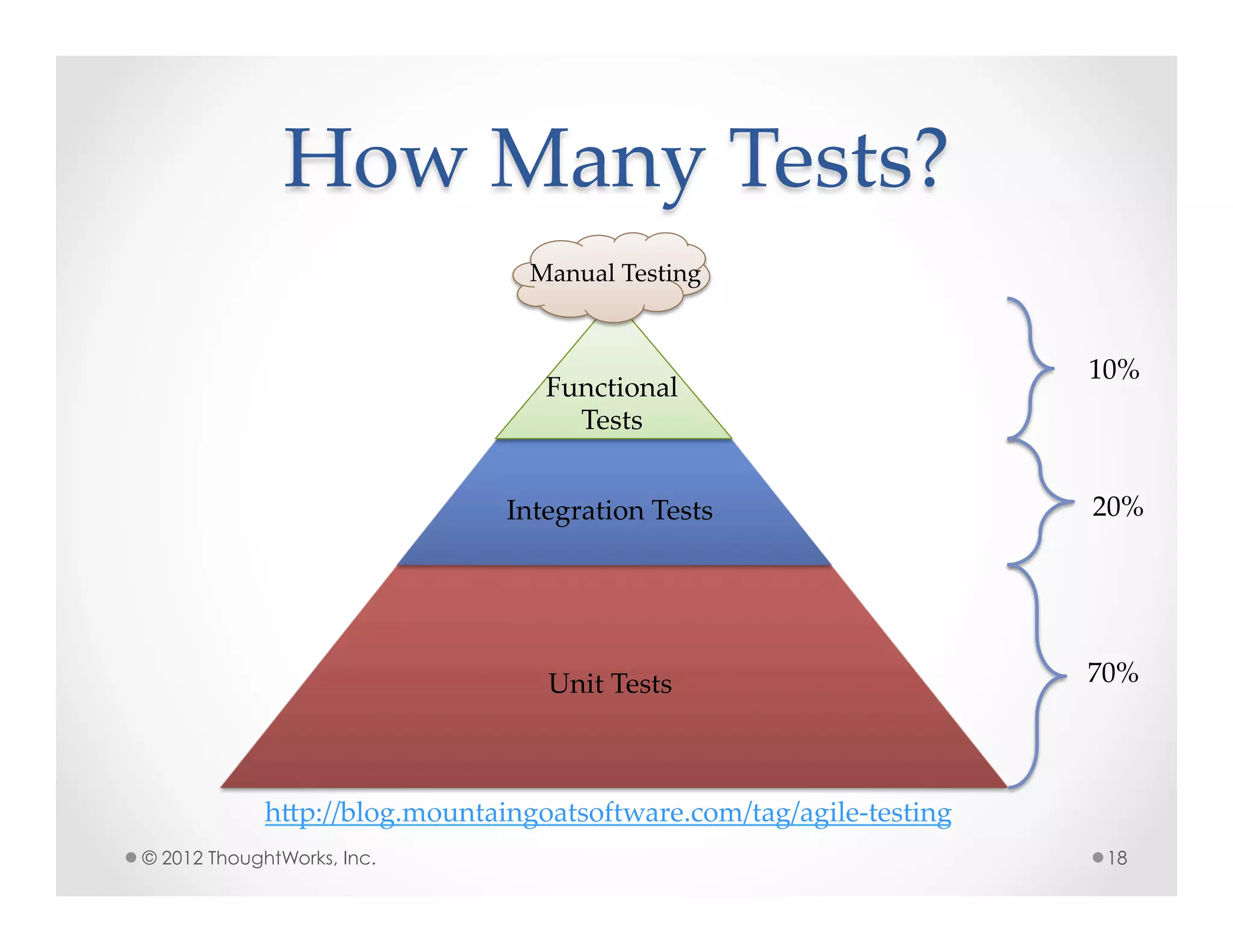 How Many Tests?

Manual Testing

Functional Tests

Integration Tests

Unit Tests

10%

20%

70%

http://blog.mountaingoatsoftware.com/tag/agile-testing

© 2012 ThoughtWorks, Inc.

18